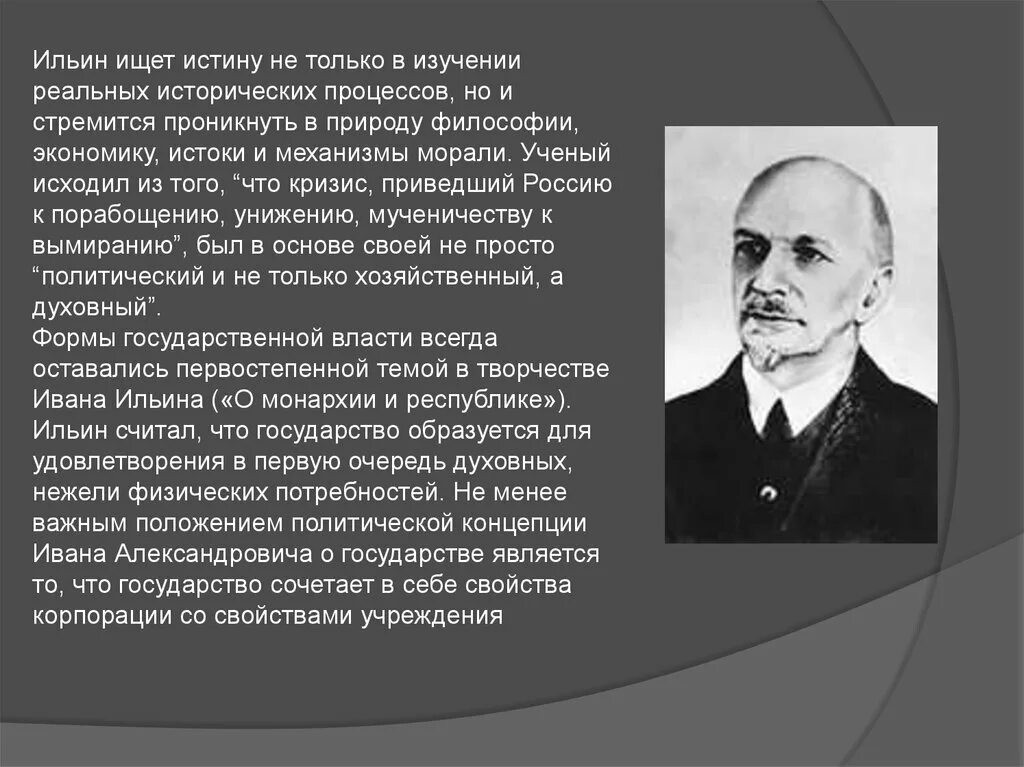 Ильин ищет истину не только в изучении реальных исторических процессов, но и стремится проникнуть в природу философии, экономику, истоки и механизмы морали. Ученый исходил из того, “что кризис, приведший Россию к порабощению, унижению, мученичеству к вымиранию”, был в основе своей не просто “политический и не только хозяйственный, а духовный”.
Формы государственной власти всегда оставались первостепенной темой в творчестве Ивана Ильина («О монархии и республике»). Ильин считал, что государство образуется для удовлетворения в первую очередь духовных, нежели физических потребностей. Не менее важным положением политической концепции Ивана Александровича о государстве является то, что государство сочетает в себе свойства корпорации со свойствами учреждения